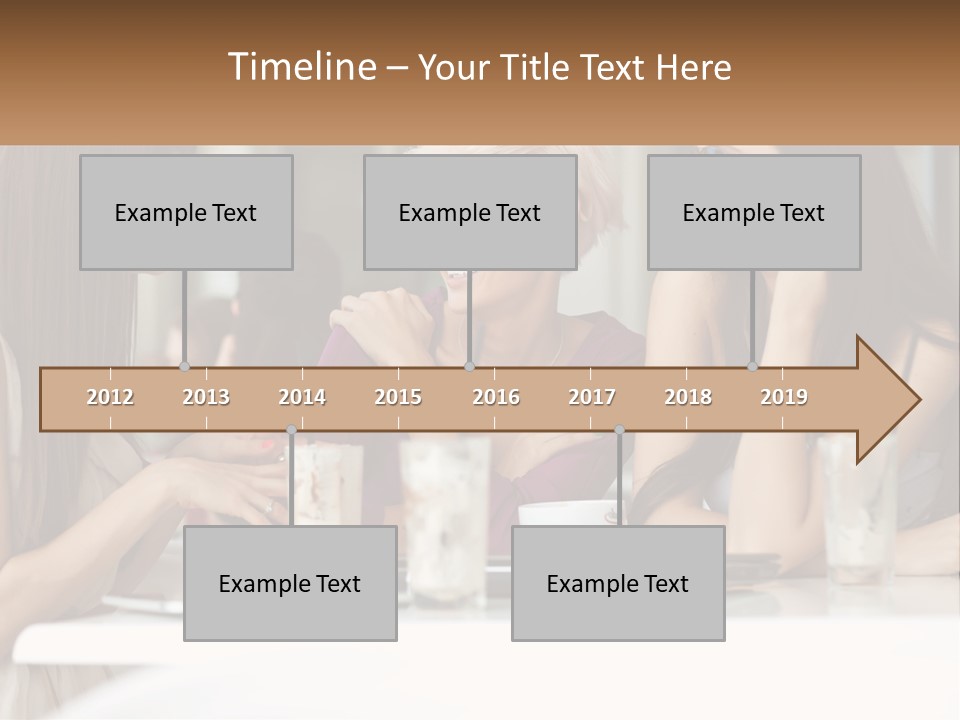 Timeline – Your Title Text Here

Example Text

Example Text

Example Text

2012 2013 2014 2015 2016 2017 2018 2019

Example Text

Example Text